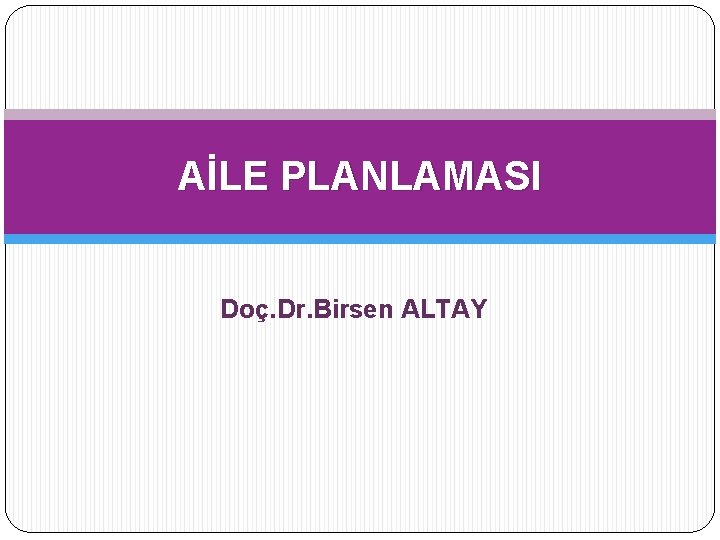 AİLE PLANLAMASI

Doç.Dr.Birsen ALTAY